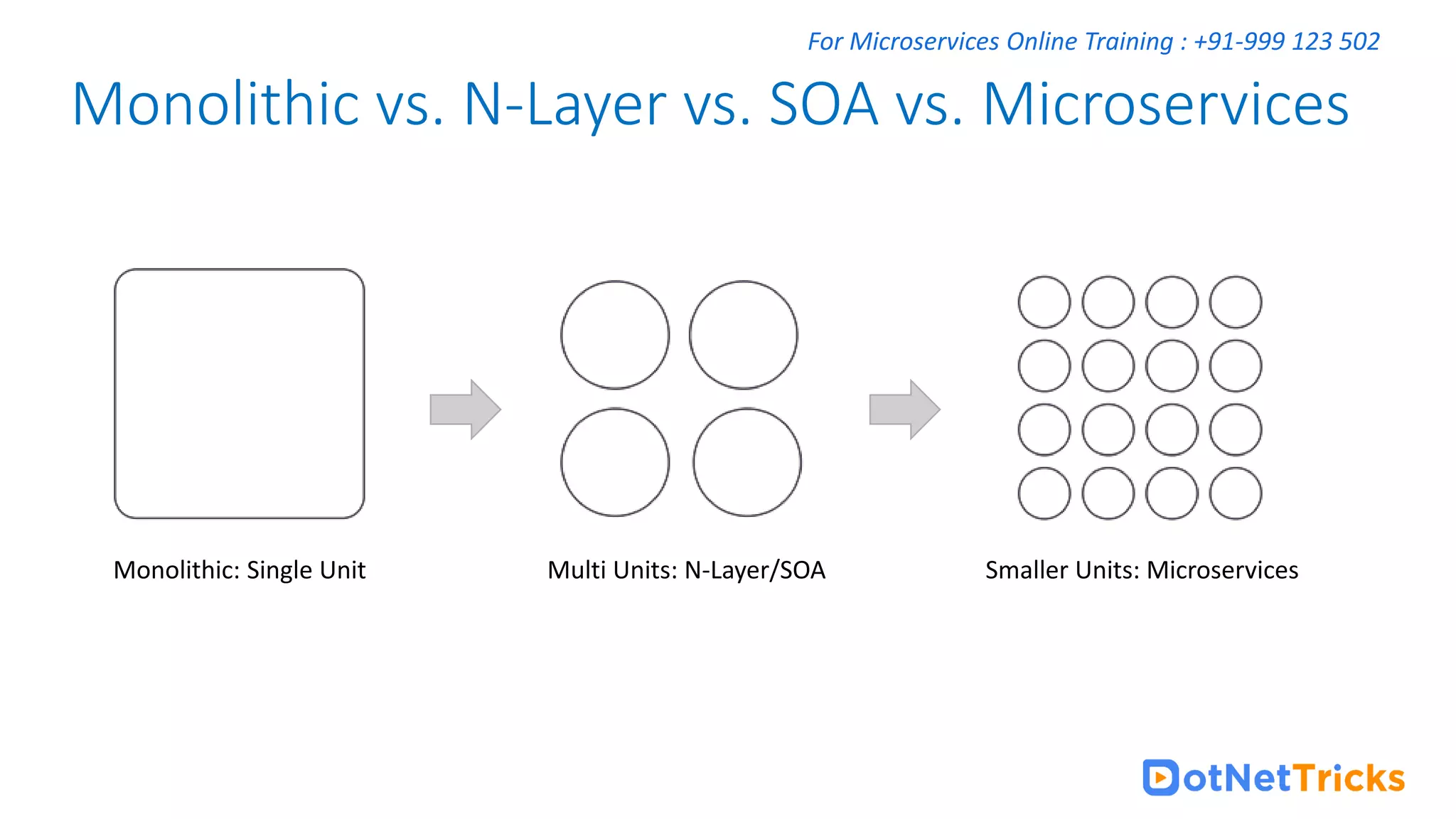 For Microservices Online Training : +91-999 123 502

Monolithic vs. N-Layer vs. SOA vs. Microservices

Monolithic: Single Unit

Multi Units: N-Layer/SOA

Smaller Units: Microservices

DotNetTricks